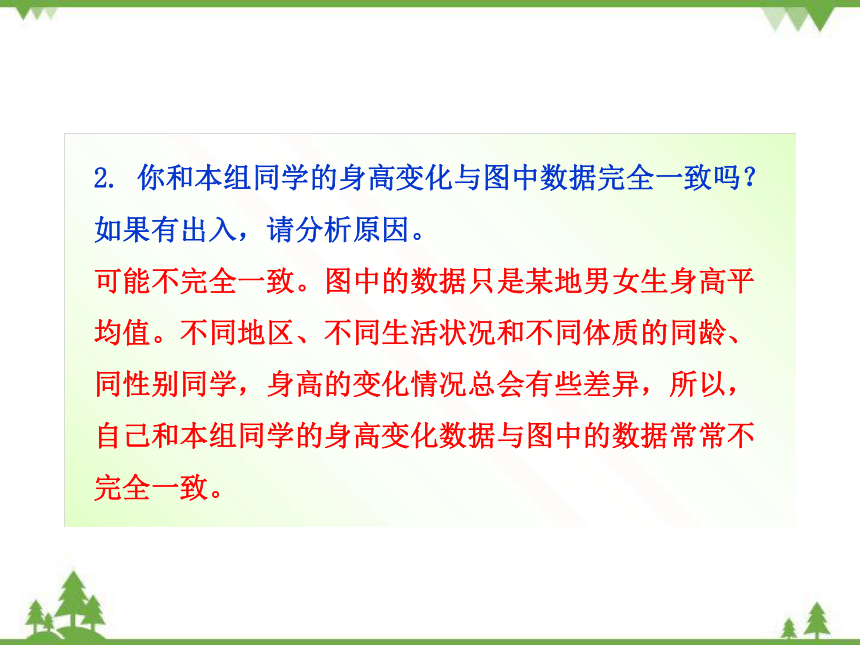 2. 你和本组同学的身高变化与图中数据完全一致吗？如果有出入，请分析原因。

可能不完全一致。图中的数据只是某地男女生身高平均值。不同地区、不同生活状况和不同体质的同龄、同性别同学，身高的变化情况总会有些差异，所以，自己和本组同学的身高变化数据与图中的数据常常不完全一致。